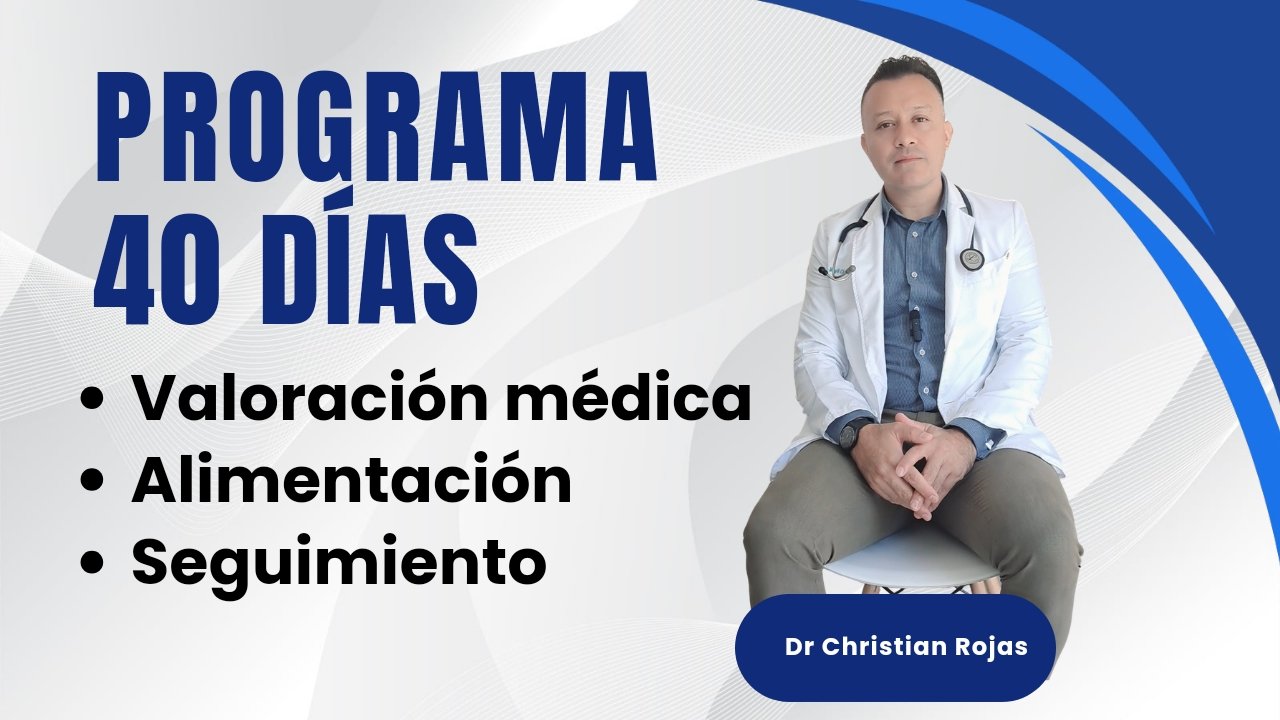 PROGRAMA
40 DÍAS

• Valoración médica
• Alimentación
• Seguimiento

Dr Christian Rojas